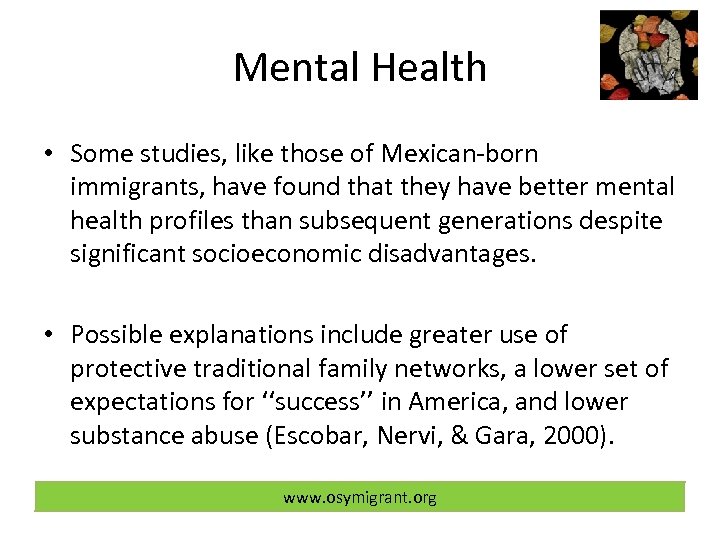 Mental Health

• Some studies, like those of Mexican-born immigrants, have found that they have better mental health profiles than subsequent generations despite significant socioeconomic disadvantages.

• Possible explanations include greater use of protective traditional family networks, a lower set of expectations for ‘‘success’’ in America, and lower substance abuse (Escobar, Nervi, & Gara, 2000).

www.osymigrant.org